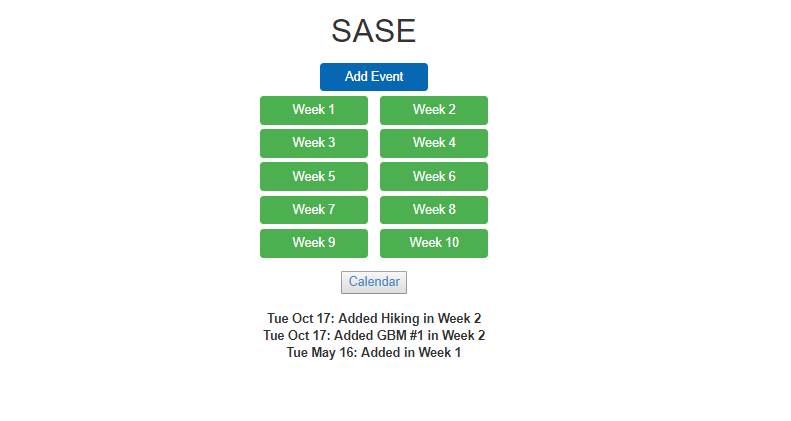 SASE

Add Event

Week 1
Week 2
Week 3
Week 4
Week 5
Week 6
Week 7
Week 8
Week 9
Week 10

Calendar

Tue Oct 17: Added Hiking in Week 2
Tue Oct 17: Added GBM #1 in Week 2
Tue May 16: Added in Week 1